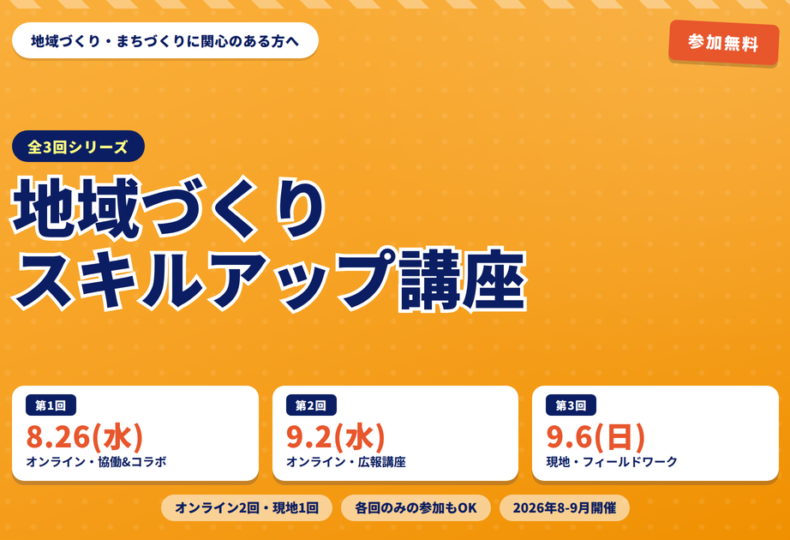 地域づくり・まちづくりに関心のある方へ

参加無料

全3回シリーズ

地域づくり
スキルアップ講座

第1回
8.26(水)
オンライン・協働&コラボ

第2回
9.2(水)
オンライン・広報講座

第3回
9.6(日)
現地・フィールドワーク

オンライン2回・現地1回

各回のみの参加もOK

2026年8-9月開催